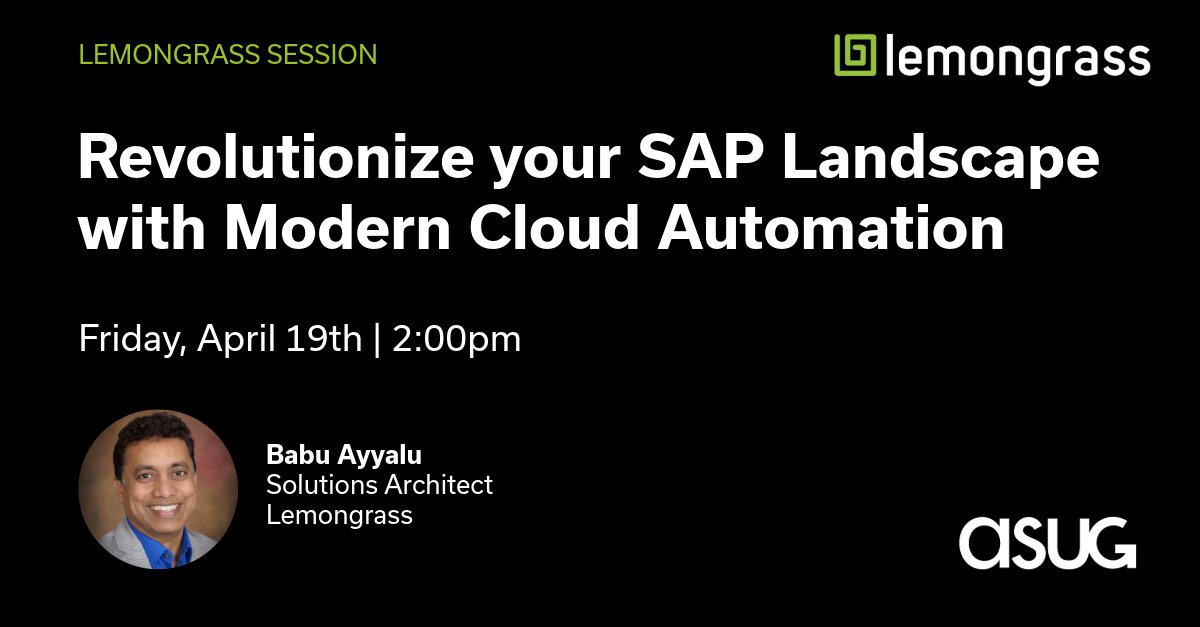 LEMONGRASS SESSION

lemongrass

Revolutionize your SAP Landscape with Modern Cloud Automation

Friday, April 19th | 2:00pm

Babu Ayyalu
Solutions Architect
Lemongrass

asug